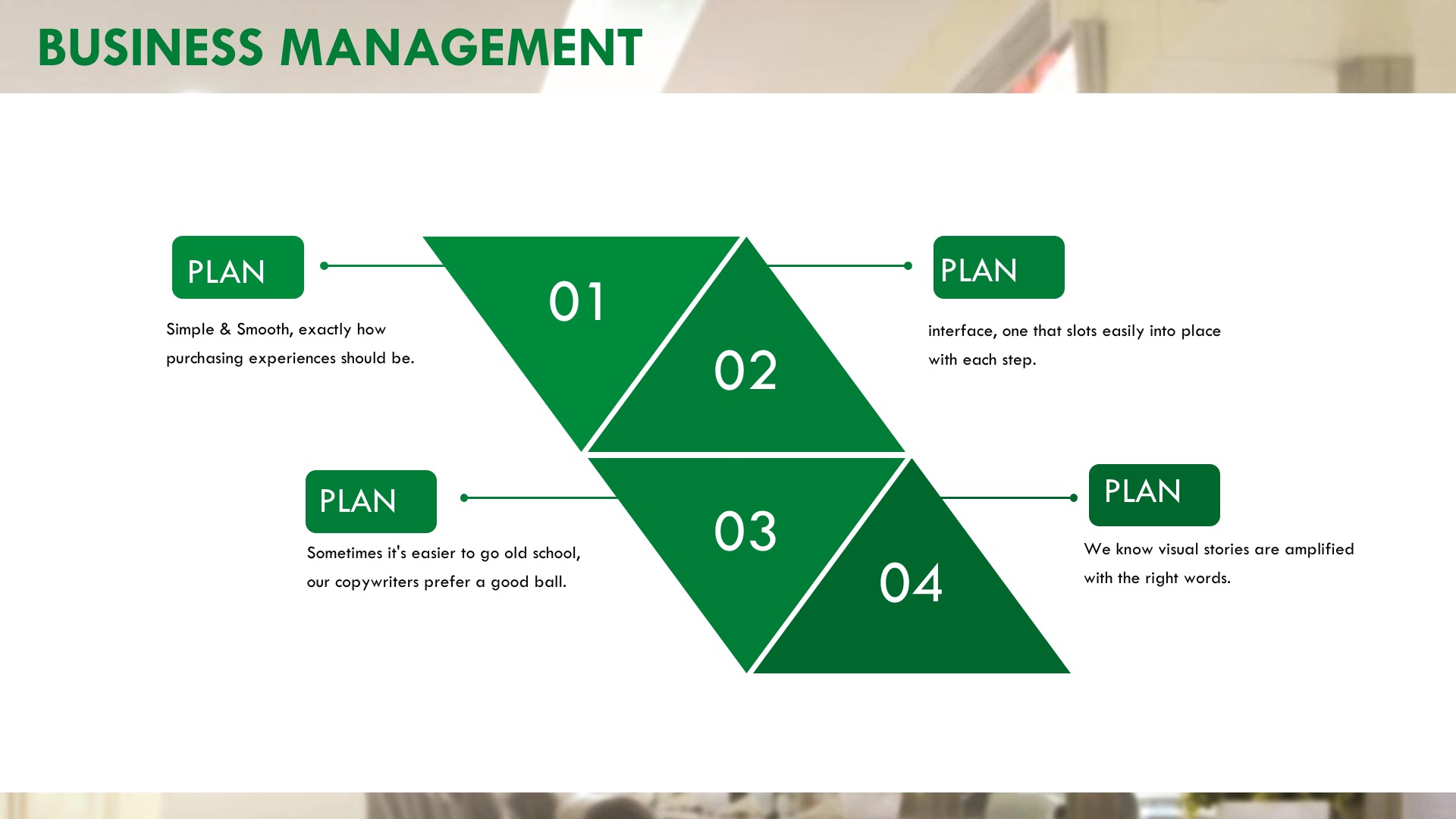 BUSINESS MANAGEMENT

PLAN

Simple & Smooth, exactly how purchasing experiences should be.

01

02

PLAN

interface, one that slots easily into place with each step.

PLAN

Sometimes it's easier to go old school, our copywriters prefer a good ball.

03

04

PLAN

We know visual stories are amplified with the right words.